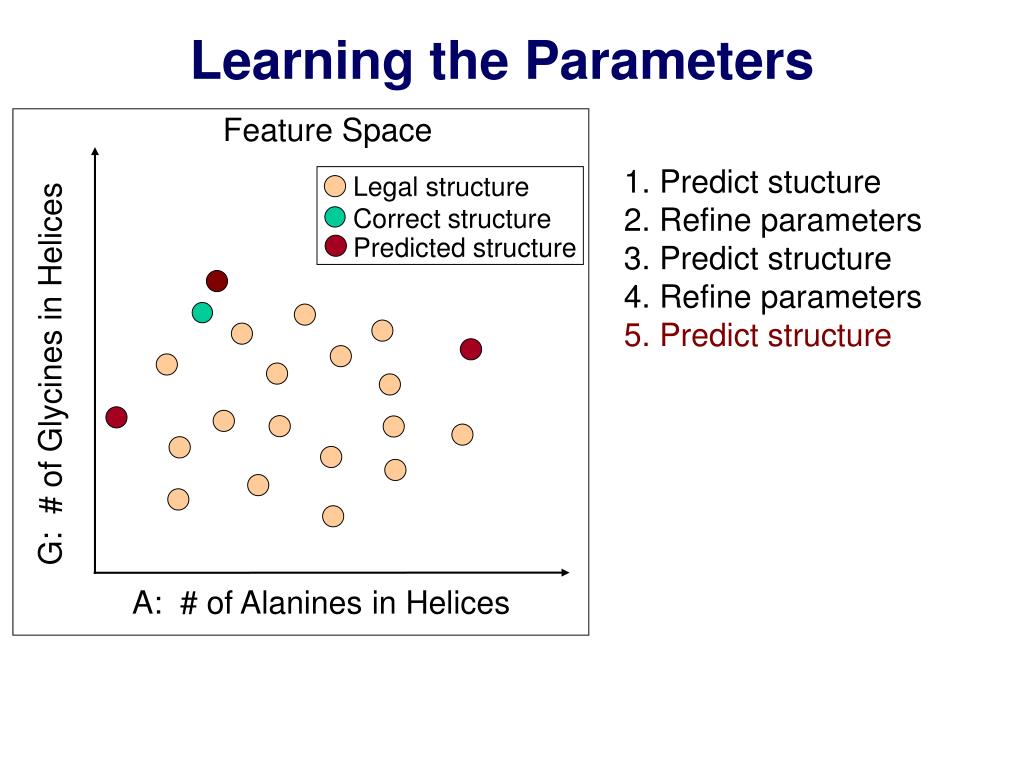 Learning the Parameters

Feature Space

Legal structure
Correct structure
Predicted structure

G: # of Glycines in Helices

A: # of Alanines in Helices

1. Predict stucture
2. Refine parameters
3. Predict structure
4. Refine parameters
5. Predict structure